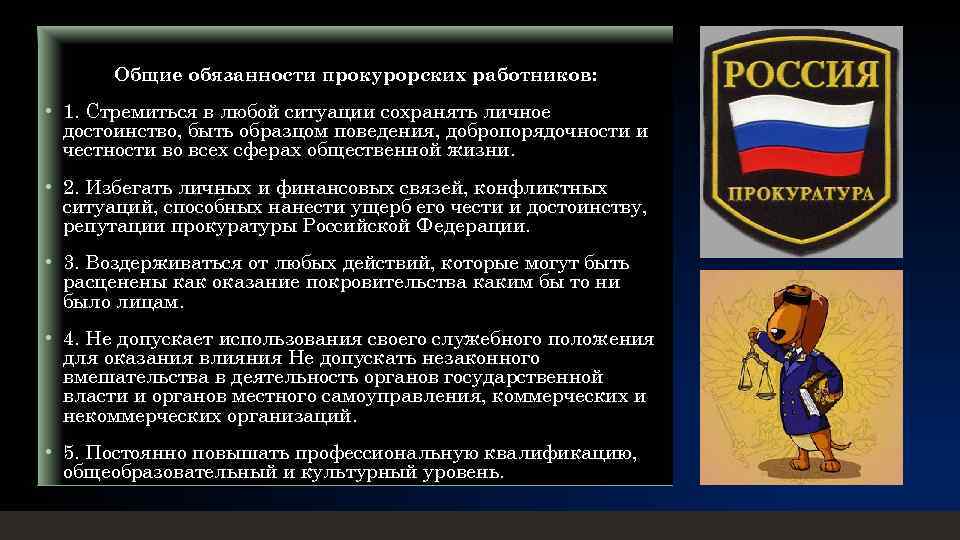 Общие обязанности прокурорских работников:

• 1. Стремиться в любой ситуации сохранять личное достоинство, быть образцом поведения, добропорядочности и честности во всех сферах общественной жизни.

• 2. Избегать личных и финансовых связей, конфликтных ситуаций, способных нанести ущерб его чести и достоинству, репутации прокуратуры Российской Федерации.

• 3. Воздерживаться от любых действий, которые могут быть расценены как оказание покровительства каким бы то ни было лицам.

• 4. Не допускает использования своего служебного положения для оказания влияния Не допускать незаконного вмешательства в деятельность органов государственной власти и органов местного самоуправления, коммерческих и некоммерческих организаций.

• 5. Постоянно повышать профессиональную квалификацию, общеобразовательный и культурный уровень.

РОССИЯ
ПРОКУРАТУРА